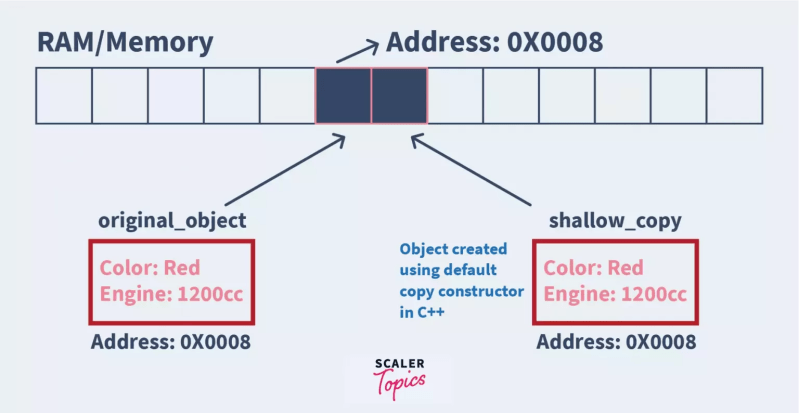 RAM/Memory

Address: 0X0008

original_object

Color: Red
Engine: 1200cc

Address: 0X0008

Object created using default copy constructor in C++

shallow_copy

Color: Red
Engine: 1200cc

Address: 0X0008

SCALER
Topics